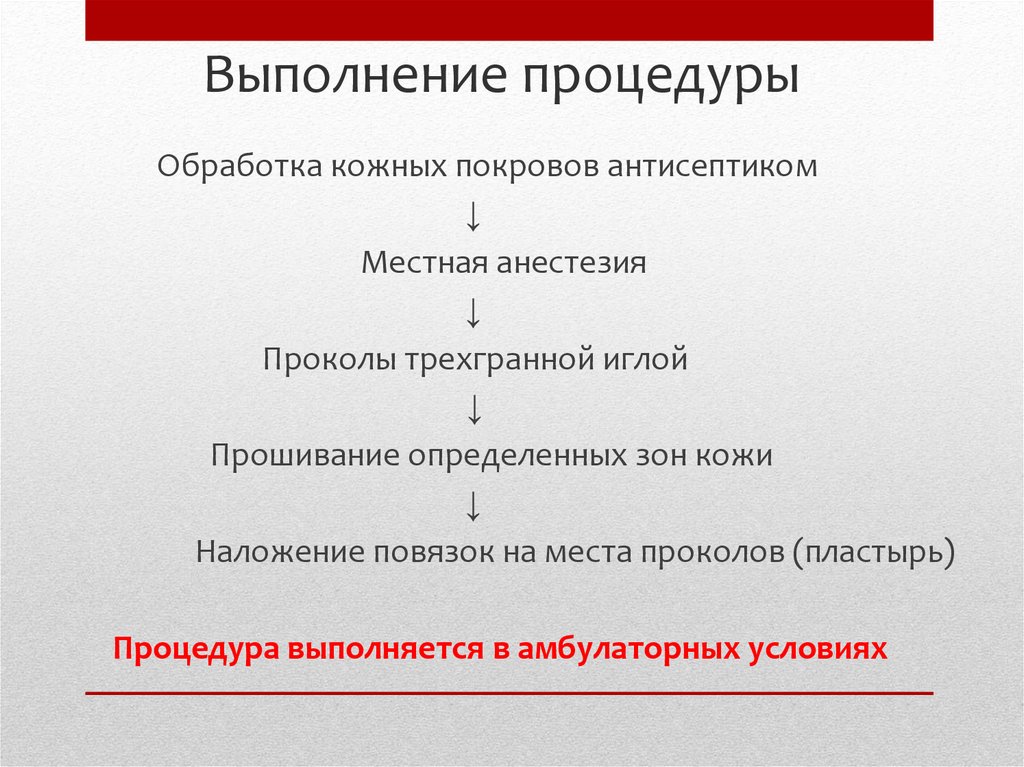 Выполнение процедуры

Обработка кожных покровов антисептиком

↓

Местная анестезия

↓

Проколы трехгранной иглой

↓

Прошивание определенных зон кожи

↓

Наложение повязок на места проколов (пластырь)

Процедура выполняется в амбулаторных условиях